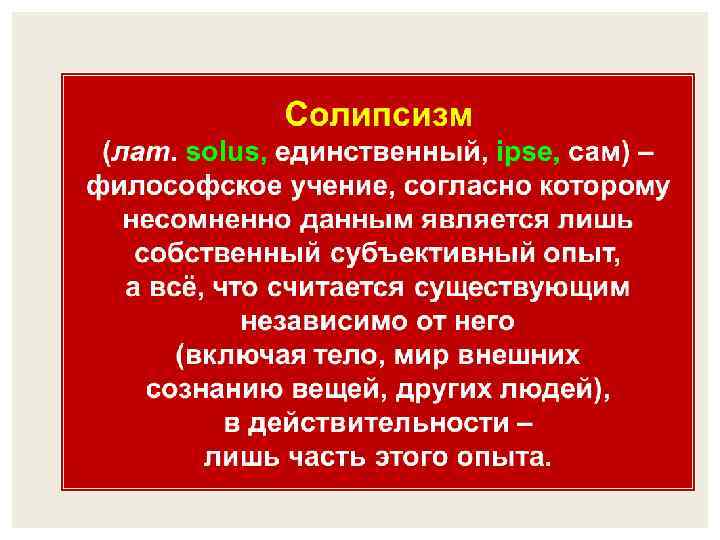 Солипсизм
(лат. solus, единственный, ipse, сам) – философское учение, согласно которому несомненно данным является лишь собственный субъективный опыт, а всё, что считается существующим независимо от него (включая тело, мир внешних сознанию вещей, других людей), в действительности – лишь часть этого опыта.